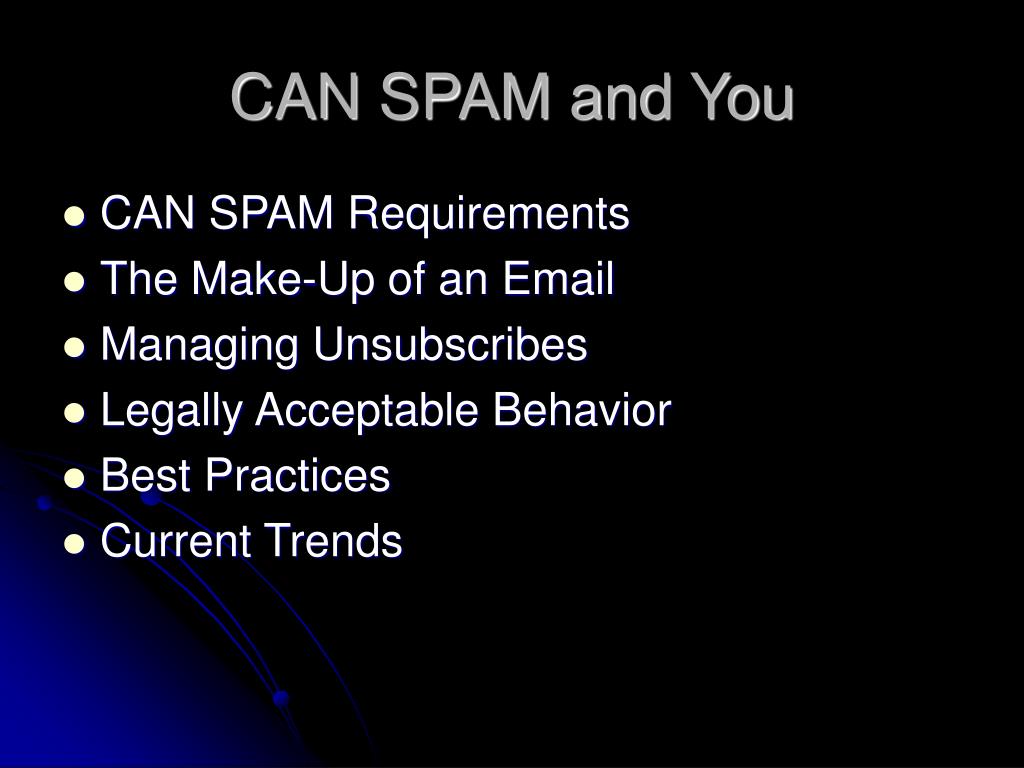 CAN SPAM and You

- CAN SPAM Requirements
- The Make-Up of an Email
- Managing Unsubscribes
- Legally Acceptable Behavior
- Best Practices
- Current Trends